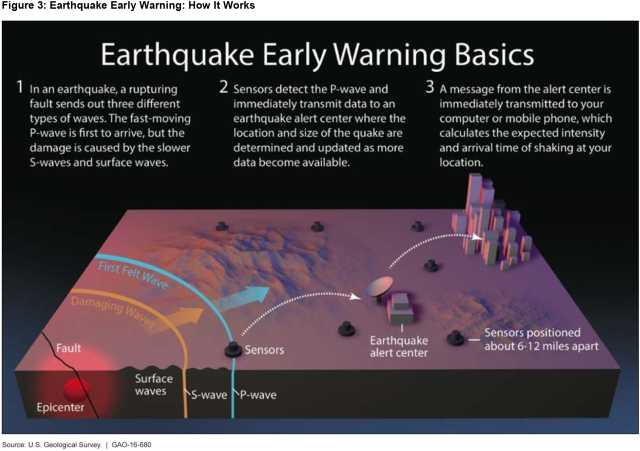 Figure 3: Earthquake Early Warning: How It Works

Earthquake Early Warning Basics

1 In an earthquake, a rupturing fault sends out three different types of waves. The fast-moving P-wave is first to arrive, but the damage is caused by the slower S-waves and surface waves.

2 Sensors detect the P-wave and immediately transmit data to an earthquake alert center where the location and size of the quake are determined and updated as more data become available.

3 A message from the alert center is immediately transmitted to your computer or mobile phone, which calculates the expected intensity and arrival time of shaking at your location.

First Felt Wave

Damaging Waves

Fault

Epicenter

Surface waves

S-wave

P-wave

Sensors

Earthquake alert center

Sensors positioned about 6-12 miles apart

Source: U.S. Geological Survey. | GAO-16-680